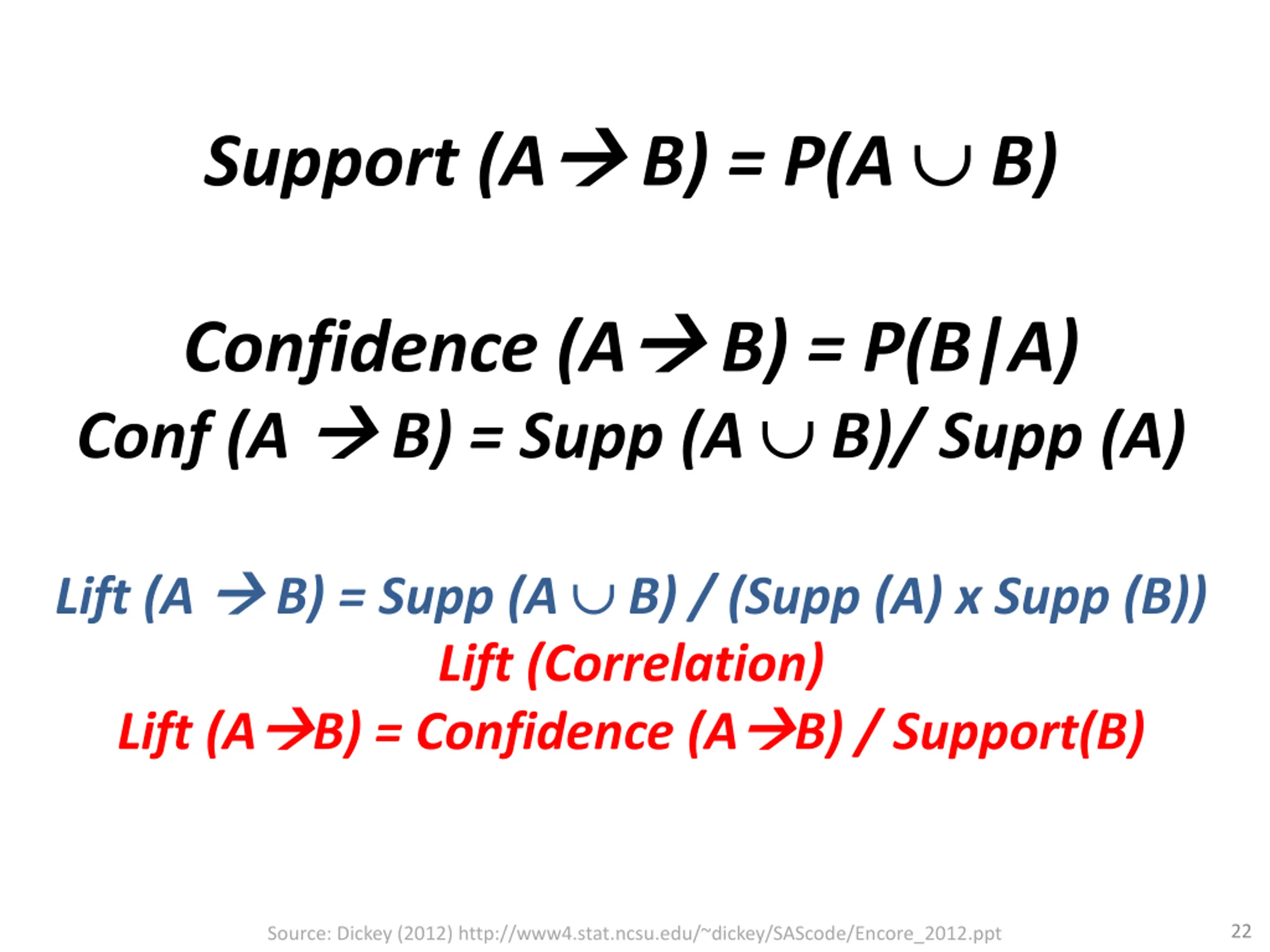 Support $(A \rightarrow B) = P(A \cup B)$

Confidence $(A \rightarrow B) = P(B|A)$
Conf $(A \rightarrow B)$ = Supp $(A \cup B)$/ Supp $(A)$

Lift $(A \rightarrow B)$ = Supp $(A \cup B)$ / (Supp $(A)$ x Supp $(B)$)
Lift (Correlation)
Lift $(A \rightarrow B)$ = Confidence $(A \rightarrow B)$ / Support$(B)$

Source: Dickey (2012) http://www4.stat.ncsu.edu/~dickey/SAScode/Encore_2012.ppt

22